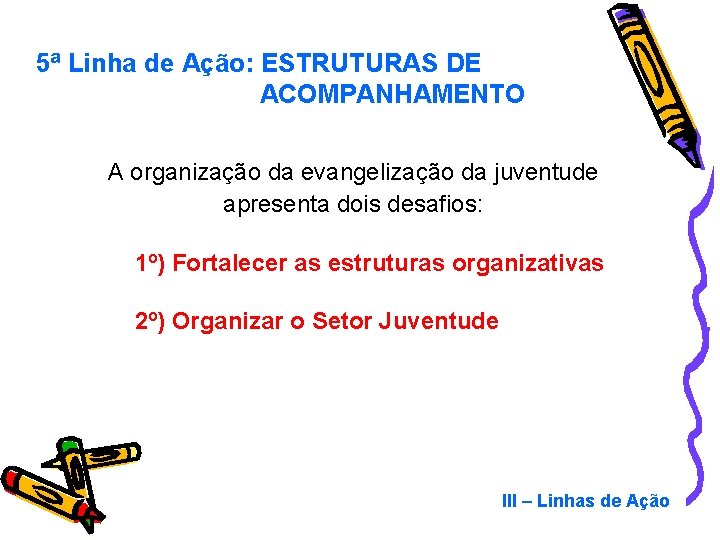 5ª Linha de Ação: ESTRUTURAS DE ACOMPANHAMENTO

A organização da evangelização da juventude apresenta dois desafios:

1º) Fortalecer as estruturas organizativas

2º) Organizar o Setor Juventude

III – Linhas de Ação